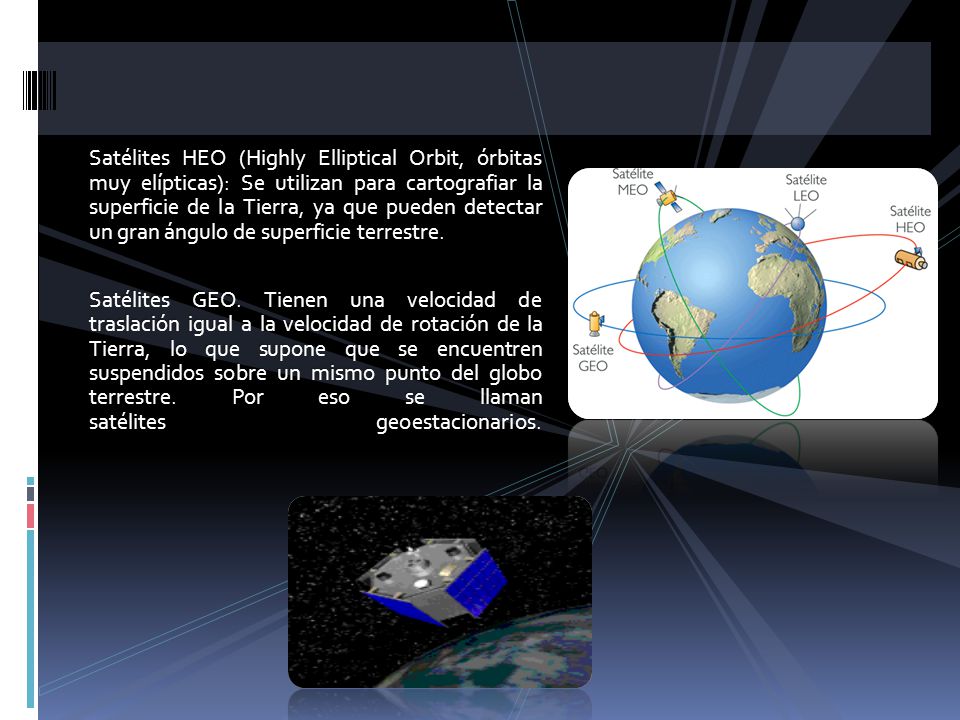 Satélites HEO (Highly Elliptical Orbit, órbitas muy elípticas): Se utilizan para cartografiar la superficie de la Tierra, ya que pueden detectar un gran ángulo de superficie terrestre.

Satélites GEO. Tienen una velocidad de traslación igual a la velocidad de rotación de la Tierra, lo que supone que se encuentren suspendidos sobre un mismo punto del globo terrestre. Por eso se llaman satélites geoestacionarios.

Satélite MEO

Satélite LEO

Satélite HEO

Satélite GEO